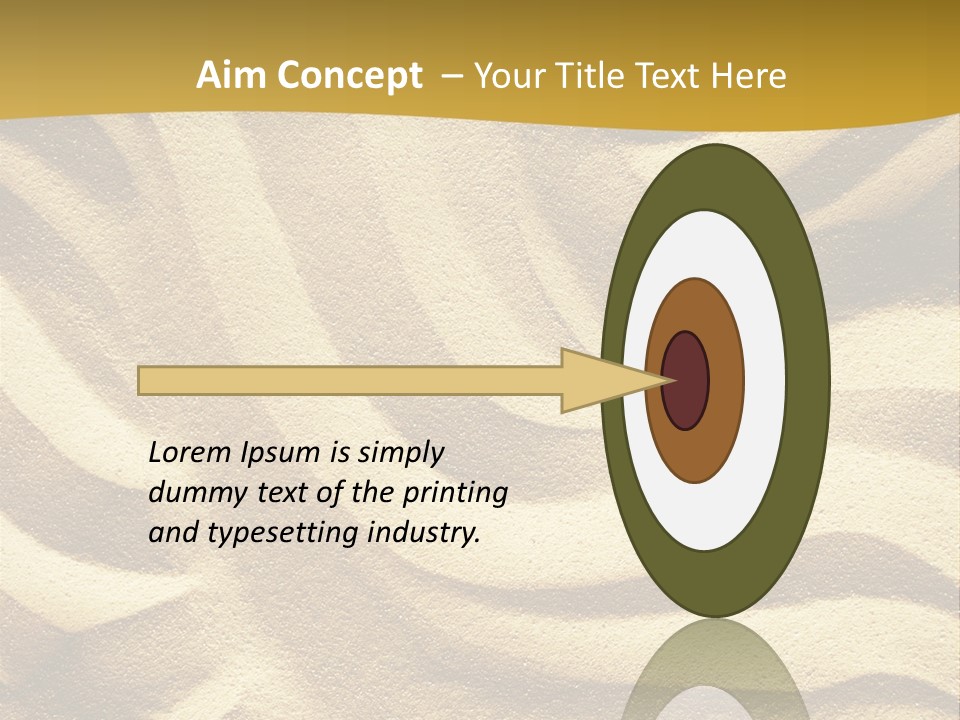 Aim Concept – Your Title Text Here

Lorem Ipsum is simply dummy text of the printing and typesetting industry.